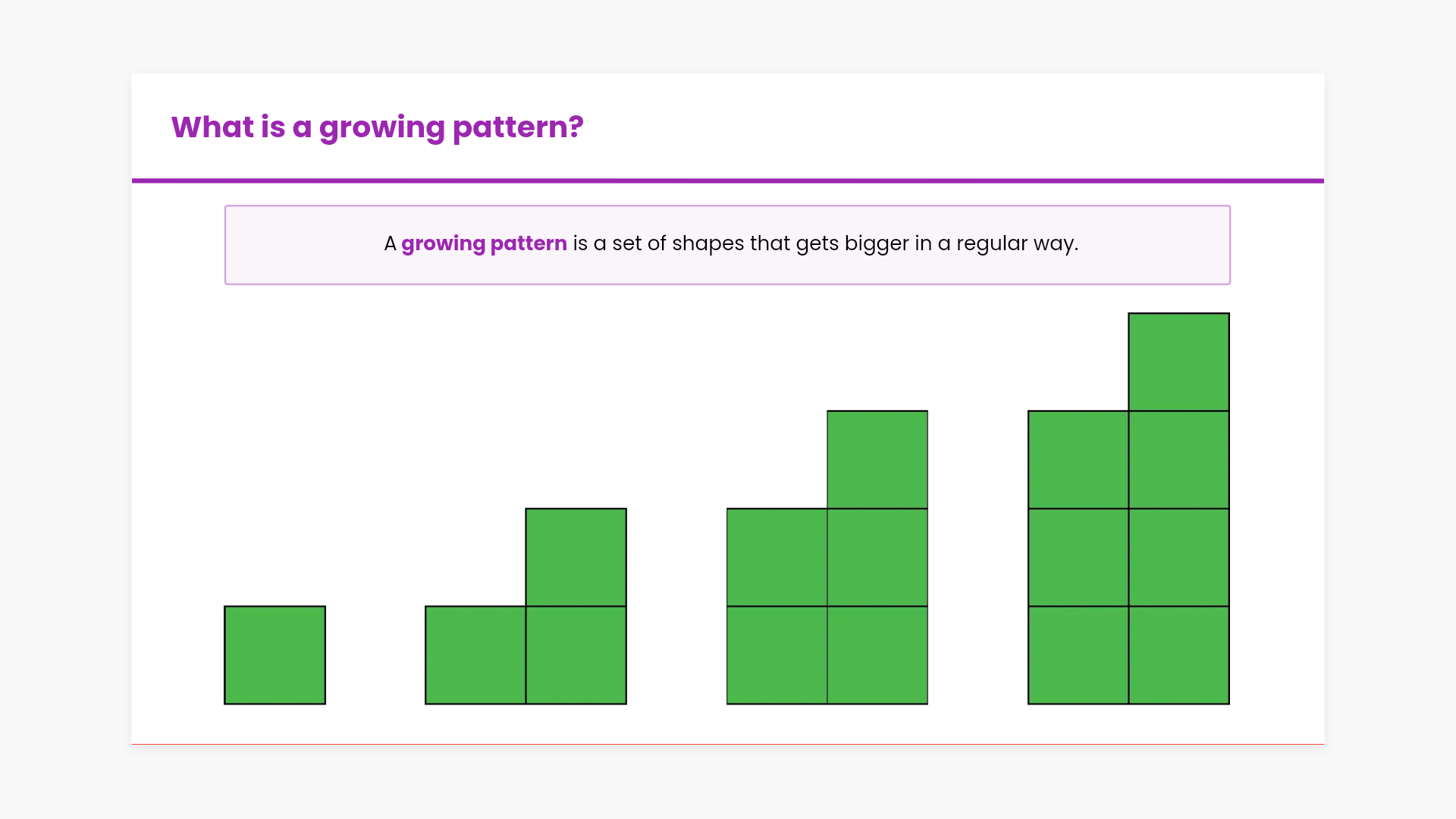 What is a growing pattern?

A growing pattern is a set of shapes that gets bigger in a regular way.